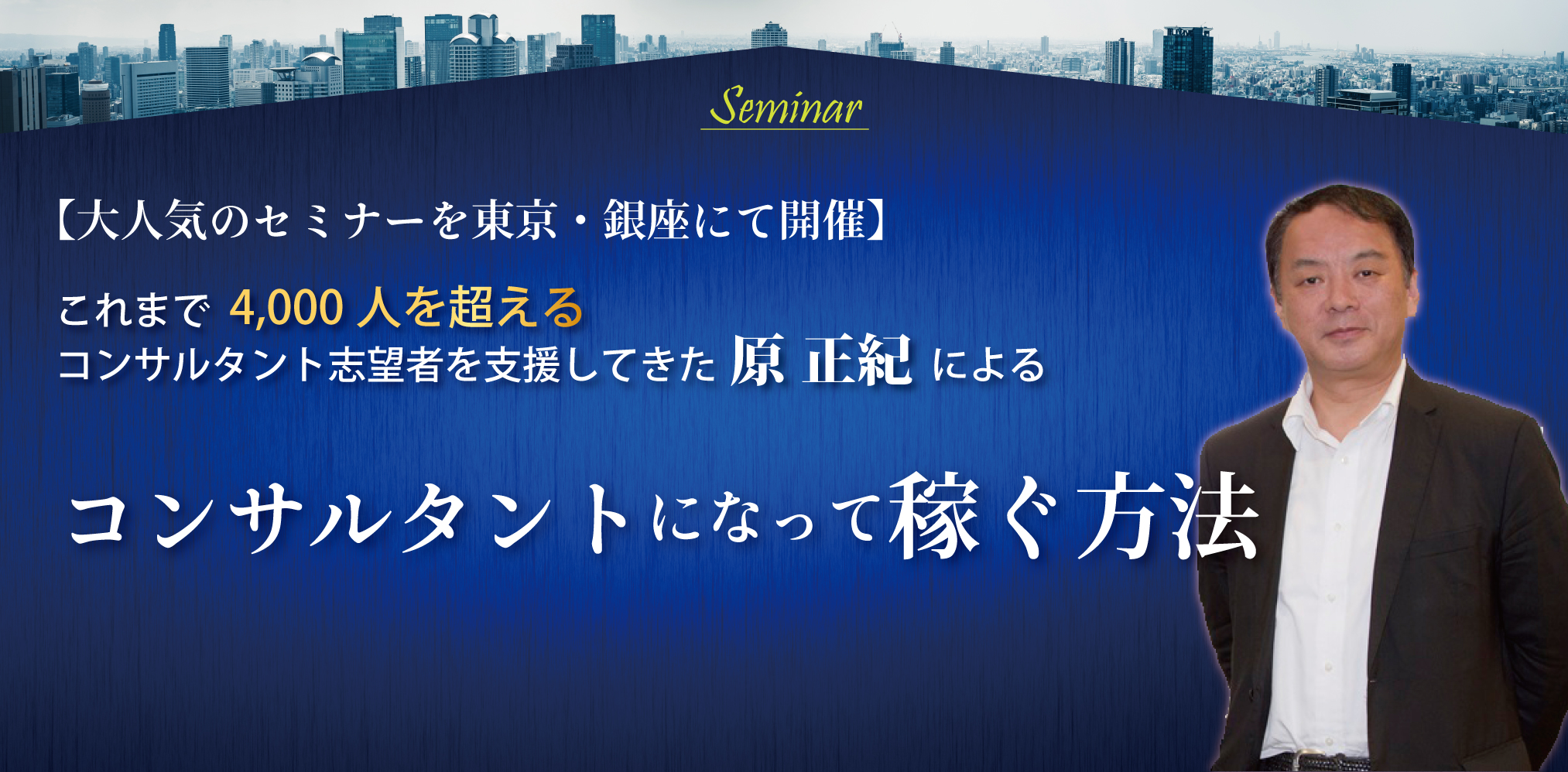 Seminar

【大人気のセミナーを東京・銀座にて開催】

これまで 4,000 人を超える
コンサルタント志望者を支援してきた 原 正紀 による

コンサルタントになって稼ぐ方法